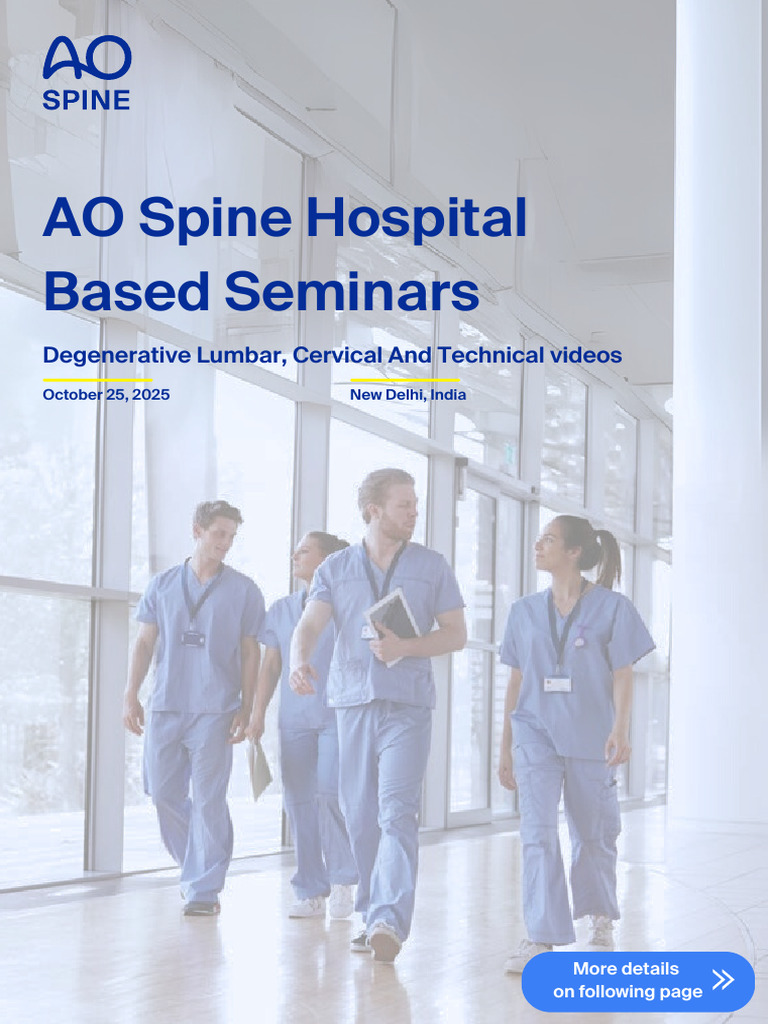 AO
SPINE

AO Spine Hospital Based Seminars

Degenerative Lumbar, Cervical And Technical videos

October 25, 2025

New Delhi, India

More details on following page